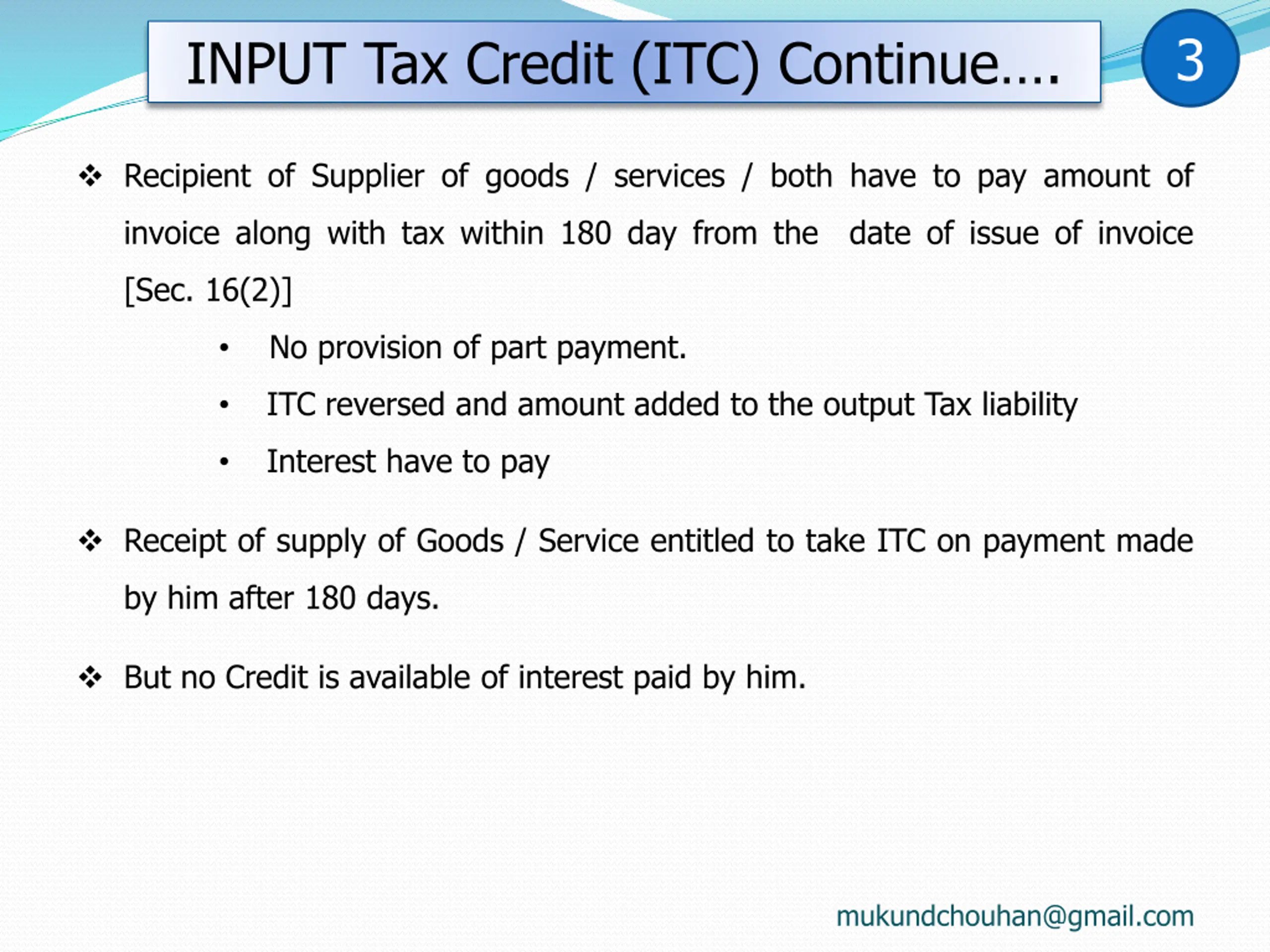 INPUT Tax Credit (ITC) Continue….

3

❖ Recipient of Supplier of goods / services / both have to pay amount of invoice along with tax within 180 day from the date of issue of invoice [Sec. 16(2)]

• No provision of part payment.

• ITC reversed and amount added to the output Tax liability

• Interest have to pay

❖ Receipt of supply of Goods / Service entitled to take ITC on payment made by him after 180 days.

❖ But no Credit is available of interest paid by him.

mukundchouhan@gmail.com